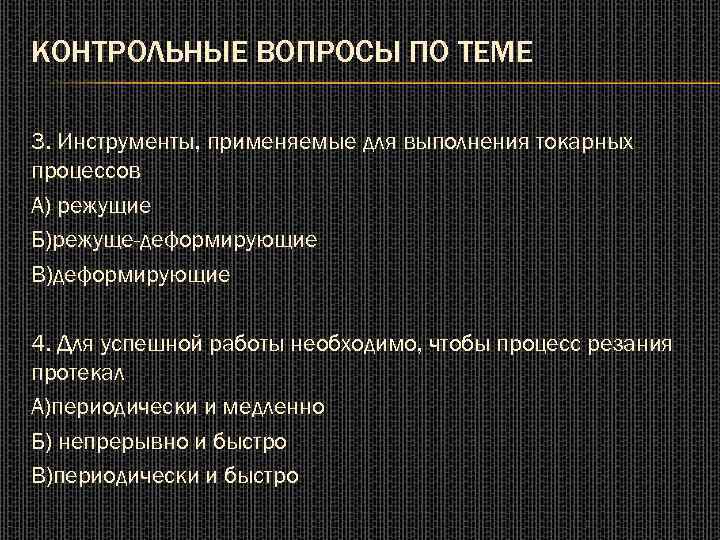 КОНТРОЛЬНЫЕ ВОПРОСЫ ПО ТЕМЕ

3. Инструменты, применяемые для выполнения токарных процессов

А) режущие

Б)режуще-деформирующие

В)деформирующие

4. Для успешной работы необходимо, чтобы процесс резания протекал

А)периодически и медленно

Б) непрерывно и быстро

В)периодически и быстро